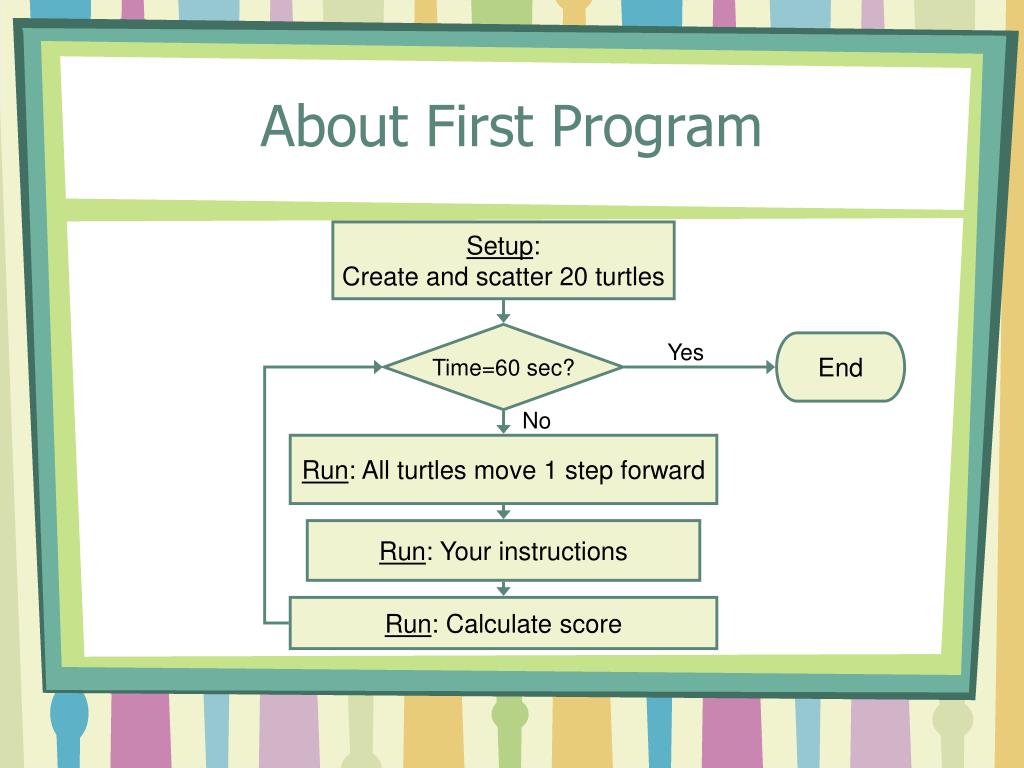 About First Program

Setup:
Create and scatter 20 turtles

Time=60 sec?

Yes

End

No

Run: All turtles move 1 step forward

Run: Your instructions

Run: Calculate score